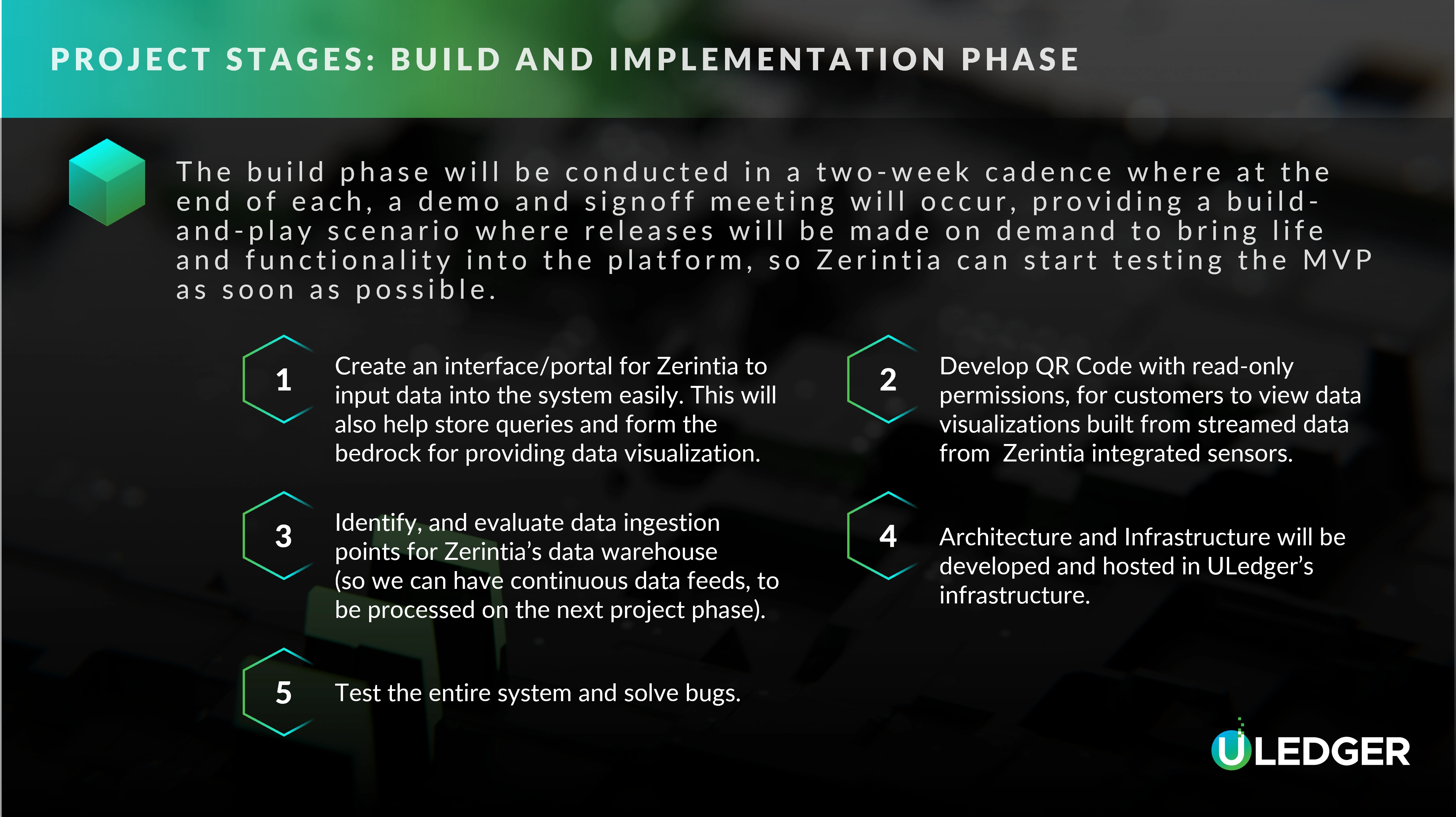 PROJECT STAGES: BUILD AND IMPLEMENTATION PHASE

The build phase will be conducted in a two-week cadence where at the end of each, a demo and signoff meeting will occur, providing a build-and-play scenario where releases will be made on demand to bring life and functionality into the platform, so Zerintia can start testing the MVP as soon as possible.

1
Create an interface/portal for Zerintia to input data into the system easily. This will also help store queries and form the bedrock for providing data visualization.

2
Develop QR Code with read-only permissions, for customers to view data visualizations built from streamed data from  Zerintia integrated sensors.

3
Identify, and evaluate data ingestion points for Zerintia's data warehouse (so we can have continuous data feeds, to be processed on the next project phase).

4
Architecture and Infrastructure will be developed and hosted in ULedger's infrastructure.

5
Test the entire system and solve bugs.

ULEDGER